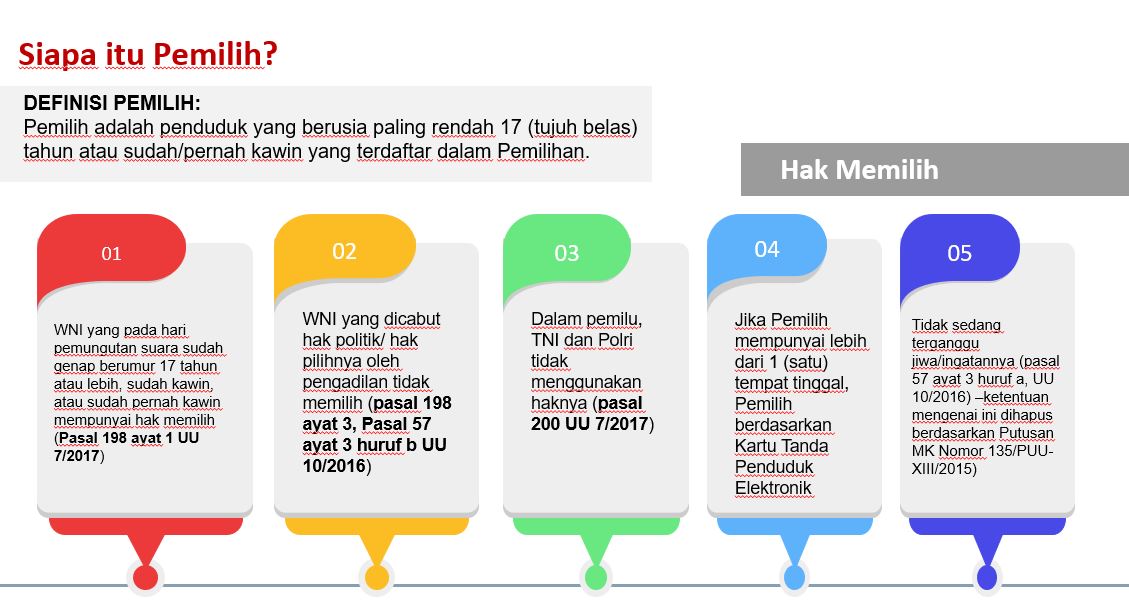 Siapa itu Pemilih?

DEFINISI PEMILIH:
Pemilih adalah penduduk yang berusia paling rendah 17 (tujuh belas) tahun atau sudah/pernah kawin yang terdaftar dalam Pemilihan.

Hak Memilih

01

WNI yang pada hari pemungutan suara sudah genap berumur 17 tahun atau lebih, sudah kawin, atau sudah pernah kawin mempunyai hak memilih (Pasal 198 ayat 1 UU 7/2017)

02

WNI yang dicabut hak politik/ hak pilihnya oleh pengadilan tidak memilih (pasal 198 ayat 3, Pasal 57 ayat 3 huruf b UU 10/2016)

03

Dalam pemilu, TNI dan Polri tidak menggunakan haknya (pasal 200 UU 7/2017)

04

Jika Pemilih mempunyai lebih dari 1 (satu) tempat tinggal, Pemilih berdasarkan Kartu Tanda Penduduk Elektronik

05

Tidak sedang terganggu jiwa/ingatannya (pasal 57 ayat 3 huruf a, UU 10/2016) –ketentuan mengenai ini dihapus berdasarkan Putusan MK Nomor 135/PUU-XIII/2015)